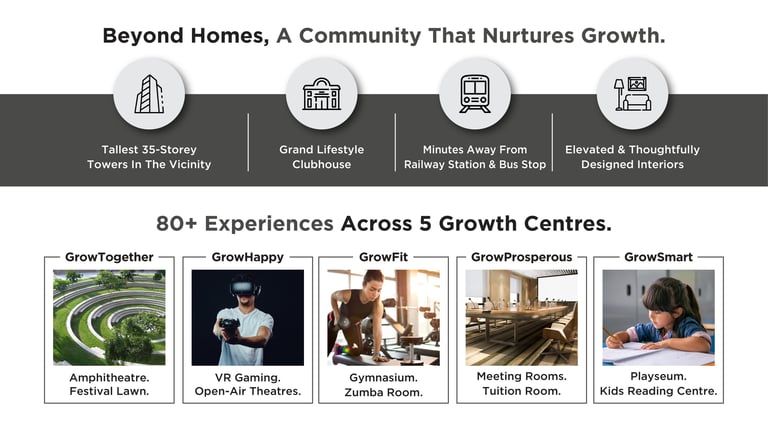 Beyond Homes, A Community That Nurtures Growth.

Tallest 35-Storey Towers In The Vicinity

Grand Lifestyle Clubhouse

Minutes Away From Railway Station & Bus Stop

Elevated & Thoughtfully Designed Interiors

80+ Experiences Across 5 Growth Centres.

GrowTogether
Amphitheatre.
Festival Lawn.

GrowHappy
VR Gaming.
Open-Air Theatres.

GrowFit
Gymnasium.
Zumba Room.

GrowProsperous
Meeting Rooms.
Tuition Room.

GrowSmart
Playseum.
Kids Reading Centre.